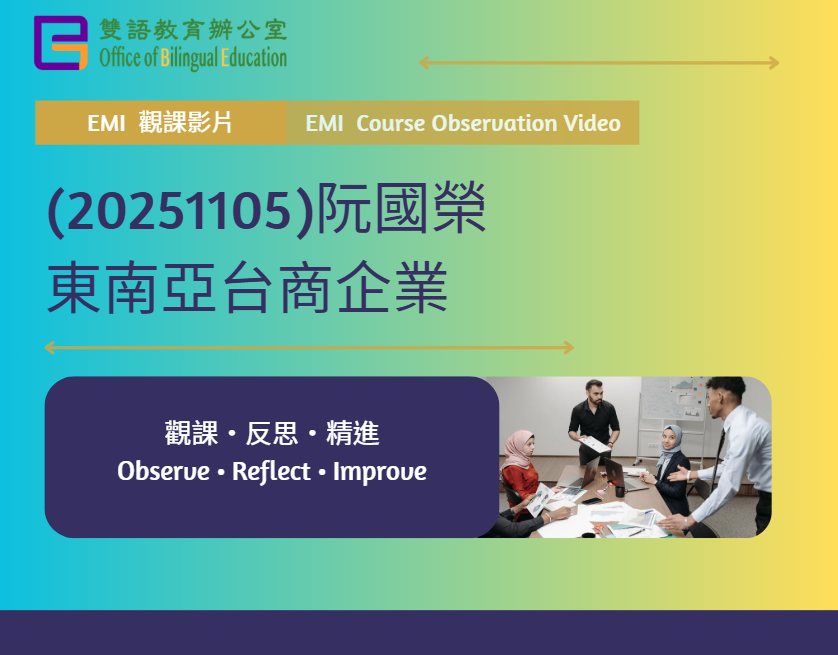 雙語教育辦公室
Office of Bilingual Education

EMI 觀課影片 EMI Course Observation Video

(20251105)阮國榮
東南亞台商企業

觀課・反思・精進
Observe • Reflect • Improve